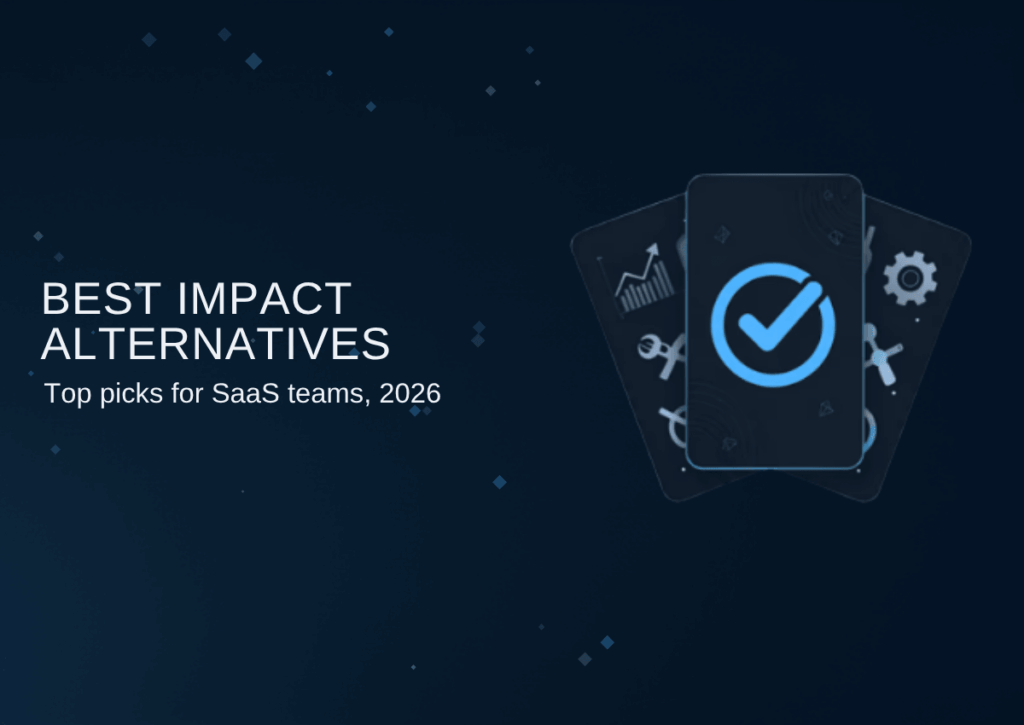 BEST IMPACT ALTERNATIVES
Top picks for SaaS teams, 2026